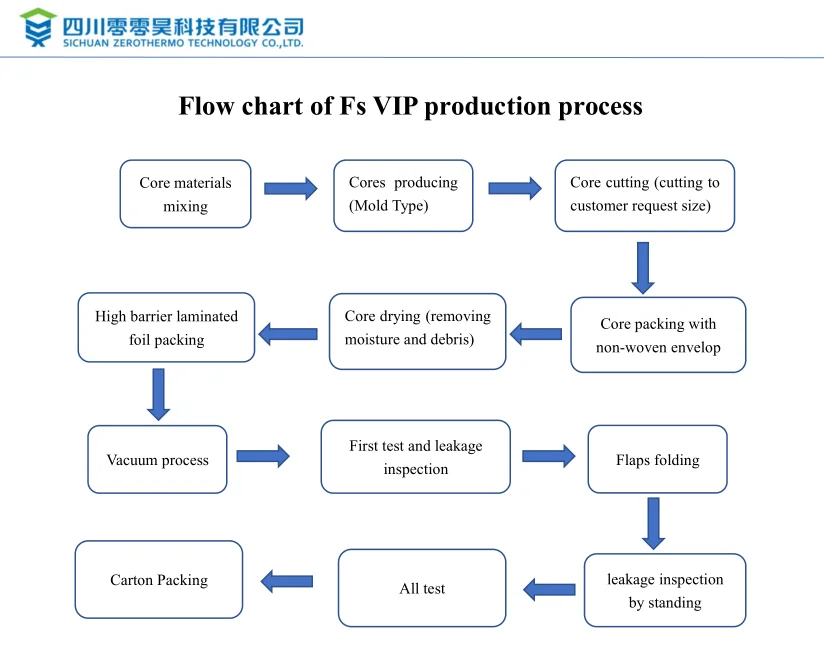 四川零零昊科技有限公司
SICHUAN ZEROTHERMO TECHNOLOGY CO.,LTD.

Flow chart of Fs VIP production process

Core materials mixing

Cores producing (Mold Type)

Core cutting (cutting to customer request size)

Core packing with non-woven envelop

Core drying (removing moisture and debris)

High barrier laminated foil packing

Vacuum process

First test and leakage inspection

Flaps folding

leakage inspection by standing

All test

Carton Packing